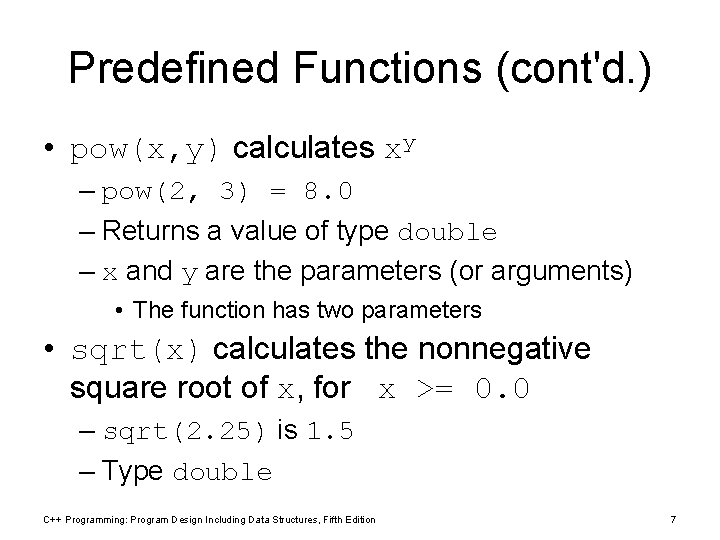 Predefined Functions (cont'd.)

• pow(x,y) calculates $x^y$

– pow(2, 3) = 8.0

– Returns a value of type double

– x and y are the parameters (or arguments)

• The function has two parameters

• sqrt(x) calculates the nonnegative square root of x, for x >= 0.0

– sqrt(2.25) is 1.5

– Type double

C++ Programming: Program Design Including Data Structures, Fifth Edition

7